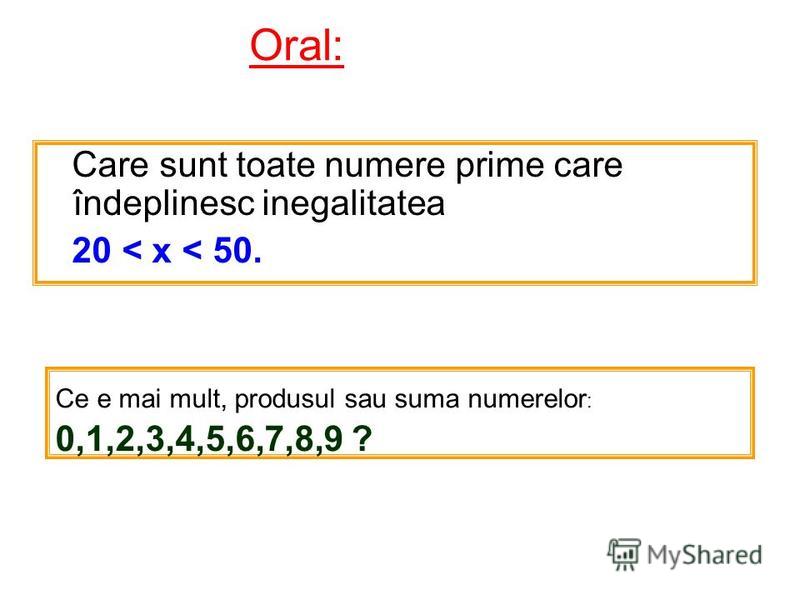 Oral:

Care sunt toate numere prime care îndeplinesc inegalitatea
$20 < x < 50$.

Ce e mai mult, produsul sau suma numerelor:
0,1,2,3,4,5,6,7,8,9 ?

MyShared